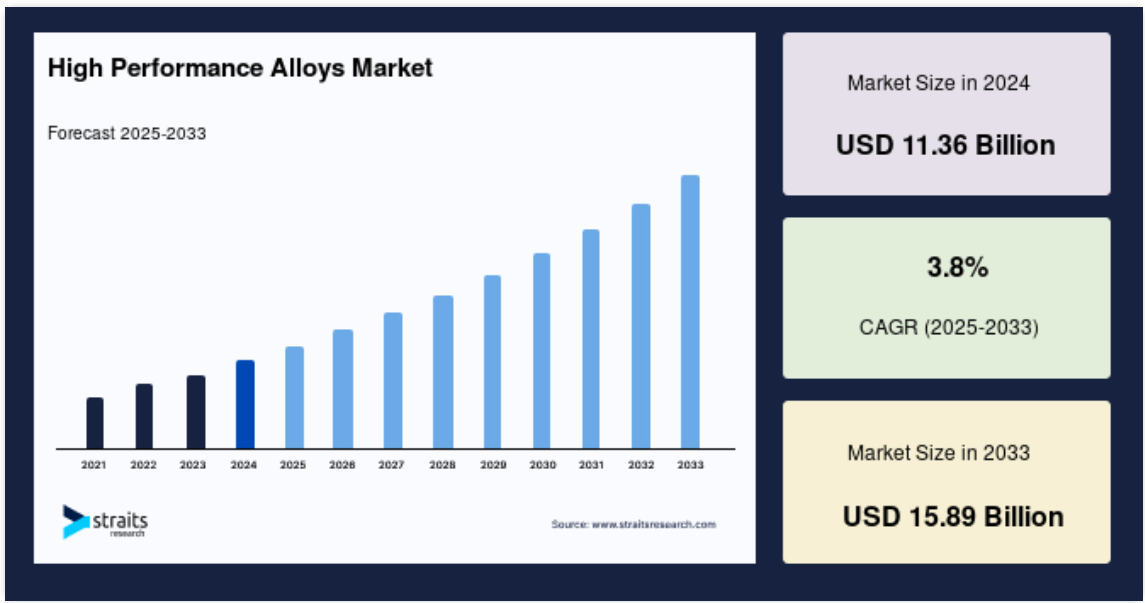 High Performance Alloys Market

Forecast 2025-2033

2021 2022 2023 2024 2025 2026 2027 2028 2029 2030 2031 2032 2033

straits research

Source: www.straitsresearch.com

Market Size in 2024

USD 11.36 Billion

3.8%

CAGR (2025-2033)

Market Size in 2033

USD 15.89 Billion